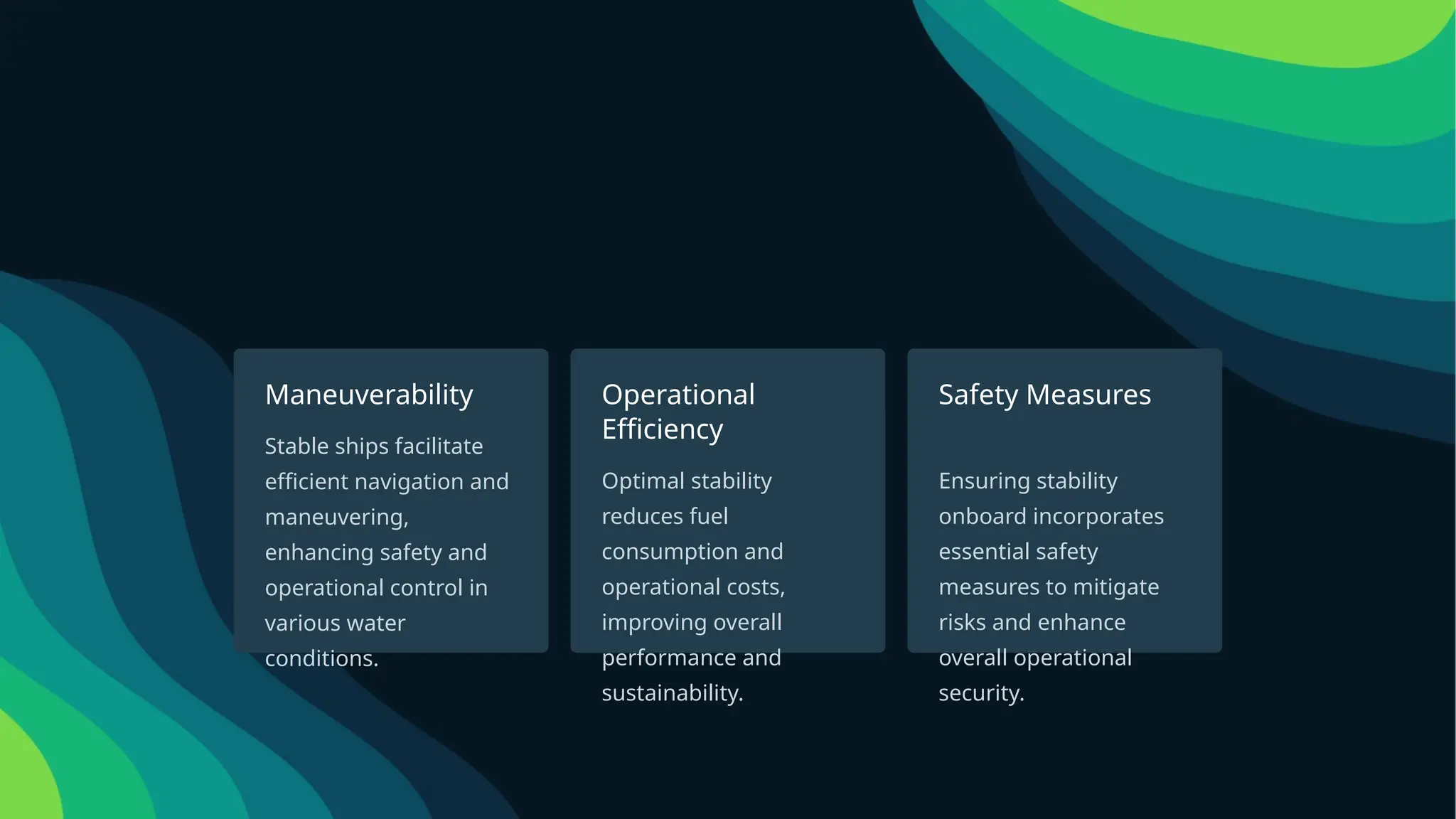 Maneuverability

Stable ships facilitate efficient navigation and maneuvering, enhancing safety and operational control in various water conditions.

Operational Efficiency

Optimal stability reduces fuel consumption and operational costs, improving overall performance and sustainability.

Safety Measures

Ensuring stability onboard incorporates essential safety measures to mitigate risks and enhance overall operational security.